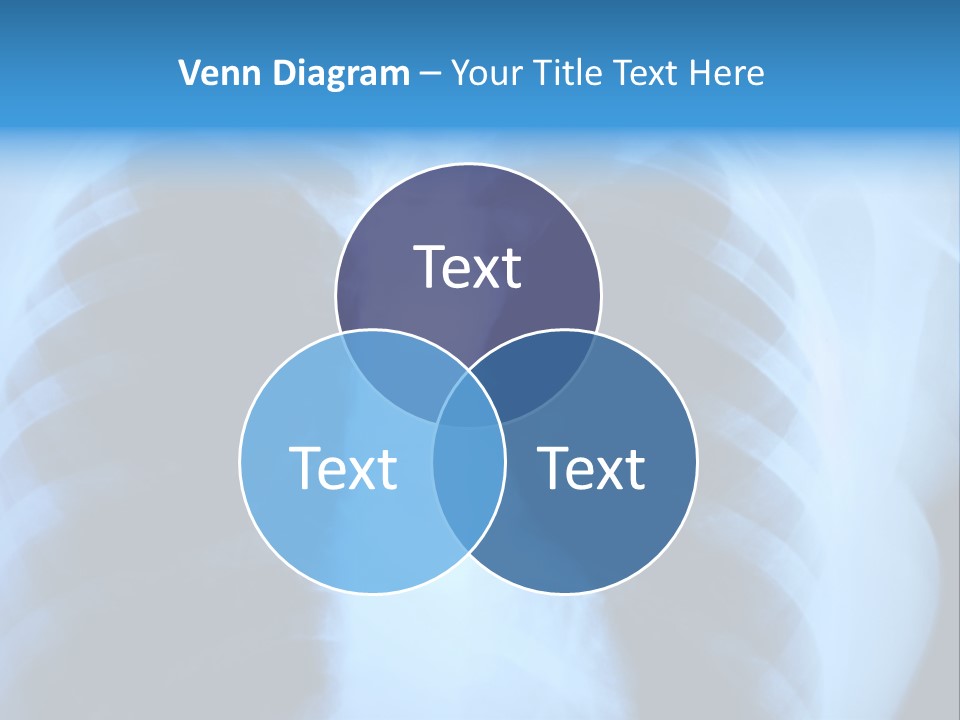 Venn Diagram – Your Title Text Here

Text

Text

Text